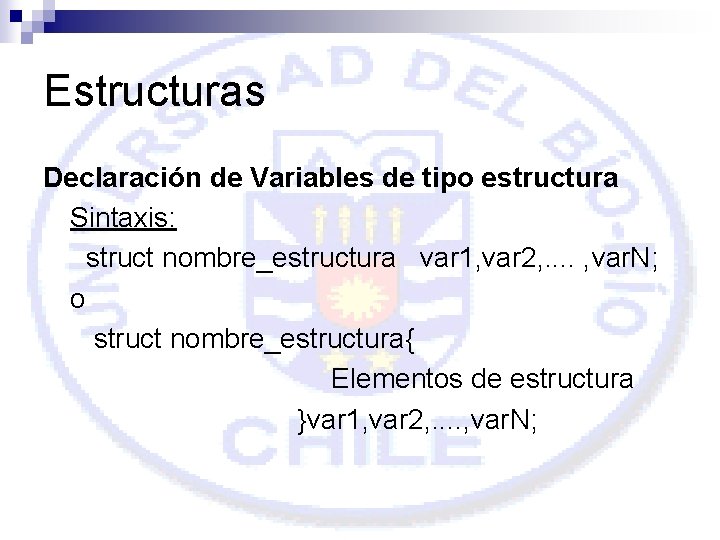 Estructuras

Declaración de Variables de tipo estructura

Sintaxis:

struct nombre_estructura var1,var2,.... ,varN;

o

struct nombre_estructura{
Elementos de estructura
}var1,var2,....,varN;

UNIVERSIDAD DEL BÍO-BÍO CHILE